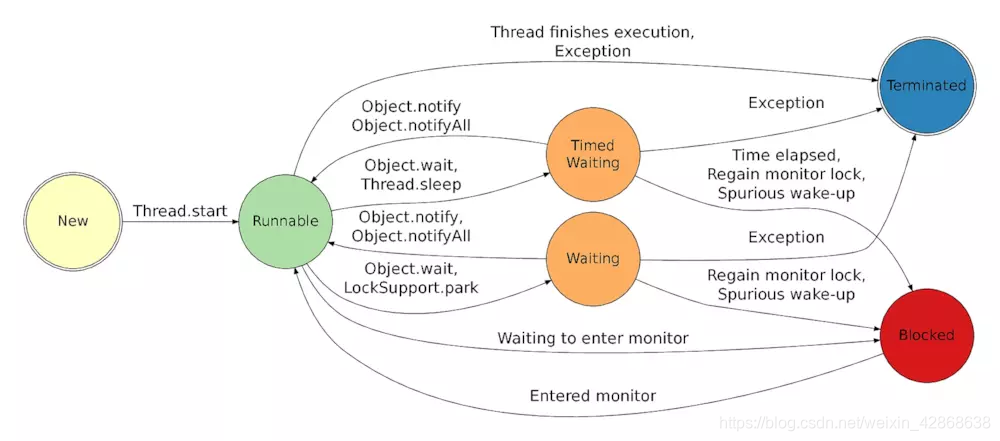 Thread finishes execution, Exception

Terminated

Object.notify
Object.notifyAll

Exception

Timed Waiting

Object.wait,
Thread.sleep

Time elapsed,
Regain monitor lock,
Spurious wake-up

New

Thread.start

Runnable

Object.notify,
Object.notifyAll

Exception

Waiting

Object.wait,
LockSupport.park

Regain monitor lock,
Spurious wake-up

Waiting to enter monitor

Blocked

Entered monitor

https://blog.csdn.net/weixin_42868638